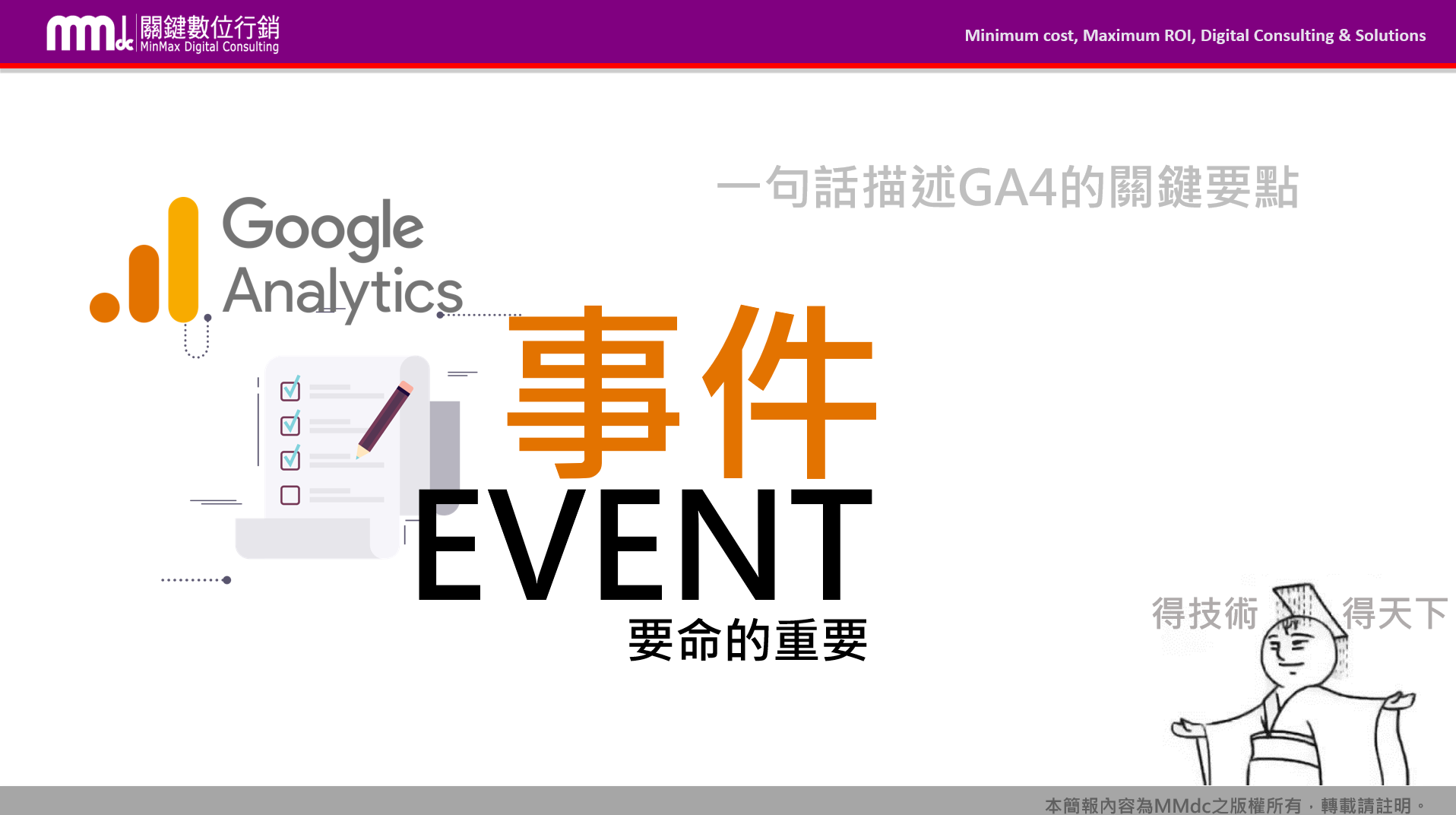 mmdc 關鍵數位行銷
MinMax Digital Consulting

Minimum cost, Maximum ROI, Digital Consulting & Solutions

一句話描述GA4的關鍵要點

Google Analytics

事件
EVENT
要命的重要

得技術 得天下

本簡報內容為MMdc之版權所有，轉載請註明。